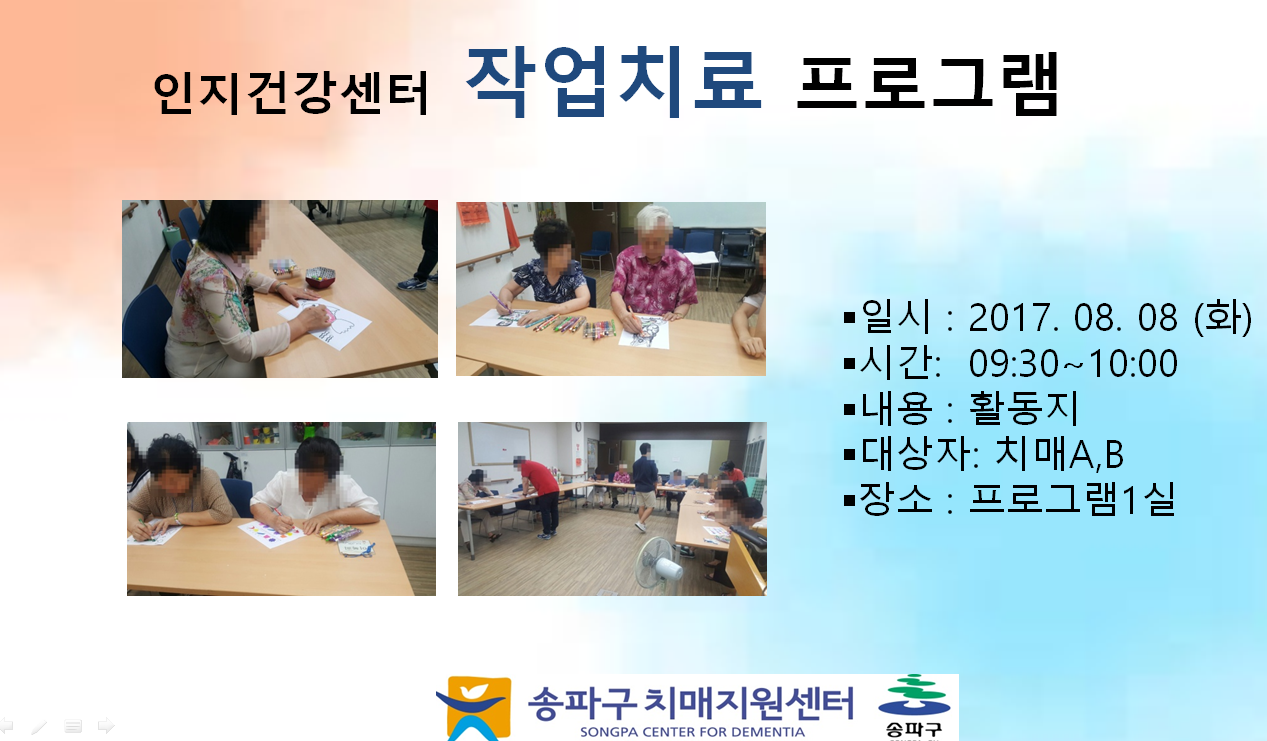 인지건강센터 작업치료 프로그램

▪일시 : 2017. 08. 08 (화)
▪시간: 09:30~10:00
▪내용 : 활동지
▪대상자: 치매A,B
▪장소 : 프로그램1실

송파구 치매지원센터
SONGPA CENTER FOR DEMENTIA
송파구